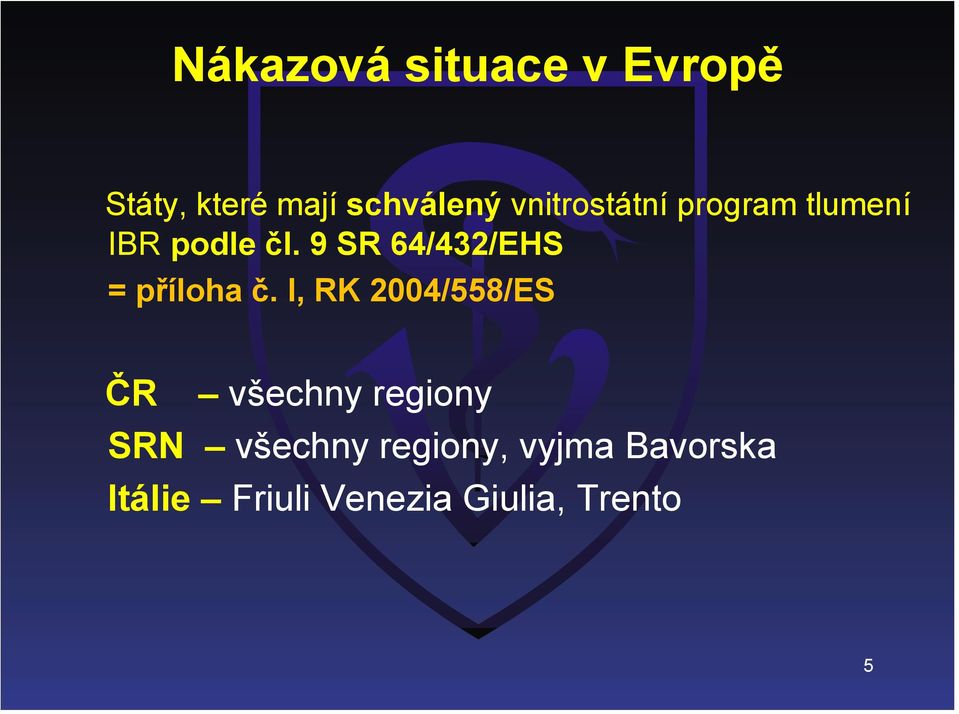 Nákazová situace v Evropě

Státy, které mají schválený vnitrostátní program tlumení IBR podle čl. 9 SR 64/432/EHS
= příloha č. I, RK 2004/558/ES

ČR – všechny regiony
SRN – všechny regiony, vyjma Bavorska
Itálie – Friuli Venezia Giulia, Trento

5